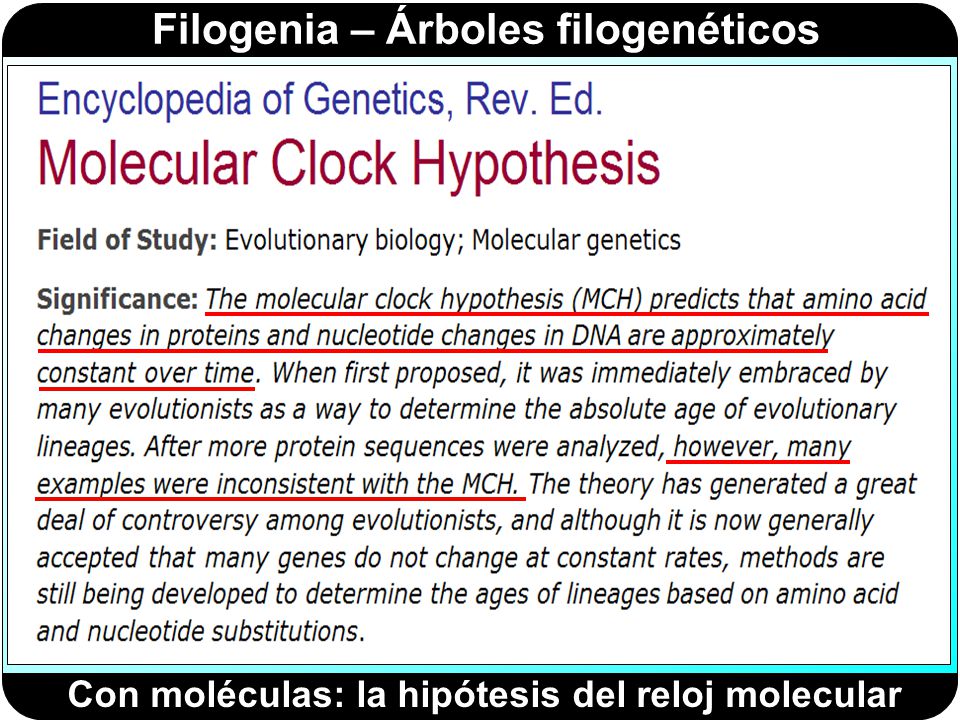 Filogenia – Árboles filogenéticos

Encyclopedia of Genetics, Rev. Ed.

Molecular Clock Hypothesis

Field of Study: Evolutionary biology; Molecular genetics

Significance: The molecular clock hypothesis (MCH) predicts that amino acid changes in proteins and nucleotide changes in DNA are approximately constant over time. When first proposed, it was immediately embraced by many evolutionists as a way to determine the absolute age of evolutionary lineages. After more protein sequences were analyzed, however, many examples were inconsistent with the MCH. The theory has generated a great deal of controversy among evolutionists, and although it is now generally accepted that many genes do not change at constant rates, methods are still being developed to determine the ages of lineages based on amino acid and nucleotide substitutions.

Con moléculas: la hipótesis del reloj molecular